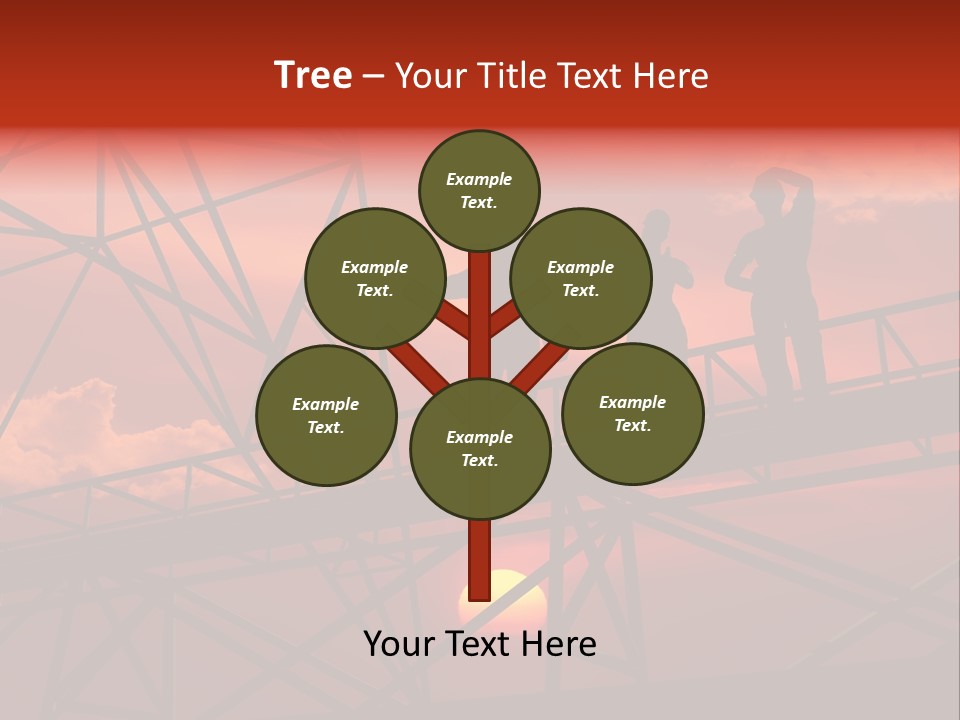 Tree – Your Title Text Here

Example Text.

Example Text.

Example Text.

Example Text.

Example Text.

Example Text.

Your Text Here